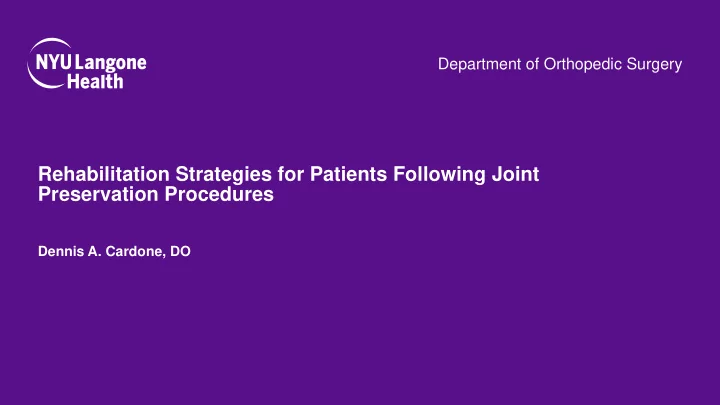 NYU Langone Health

Department of Orthopedic Surgery

Rehabilitation Strategies for Patients Following Joint Preservation Procedures

Dennis A. Cardone, DO